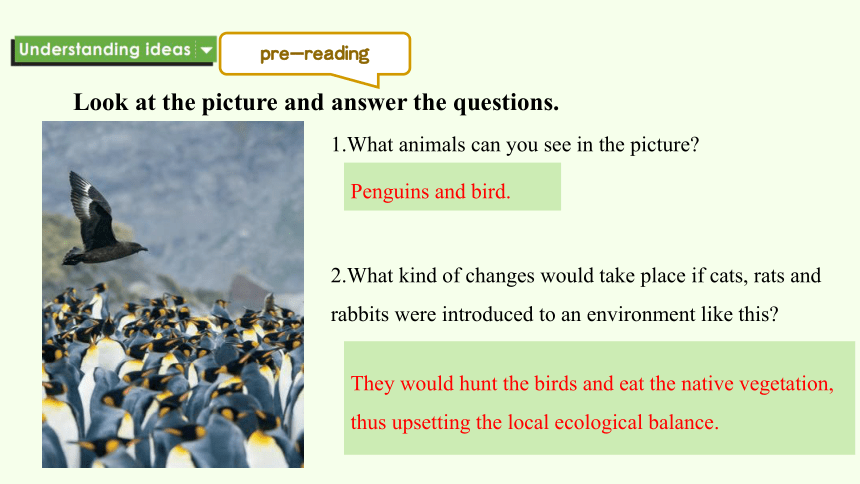 Understanding ideas

pre—reading

Look at the picture and answer the questions.

1.What animals can you see in the picture?

Penguins and bird.

2.What kind of changes would take place if cats, rats and rabbits were introduced to an environment like this?

They would hunt the birds and eat the native vegetation, thus upsetting the local ecological balance.